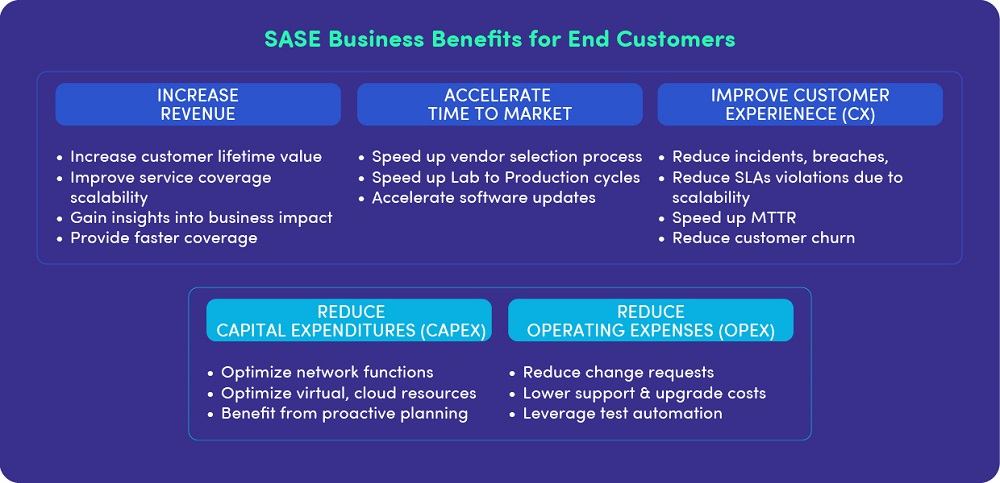 SASE Business Benefits for End Customers

INCREASE REVENUE

• Increase customer lifetime value
• Improve service coverage scalability
• Gain insights into business impact
• Provide faster coverage

ACCELERATE TIME TO MARKET

• Speed up vendor selection process
• Speed up Lab to Production cycles
• Accelerate software updates

IMPROVE CUSTOMER EXPERIENECE (CX)

• Reduce incidents, breaches,
• Reduce SLAs violations due to scalability
• Speed up MTTR
• Reduce customer churn

REDUCE CAPITAL EXPENDITURES (CAPEX)

• Optimize network functions
• Optimize virtual, cloud resources
• Benefit from proactive planning

REDUCE OPERATING EXPENSES (OPEX)

• Reduce change requests
• Lower support & upgrade costs
• Leverage test automation